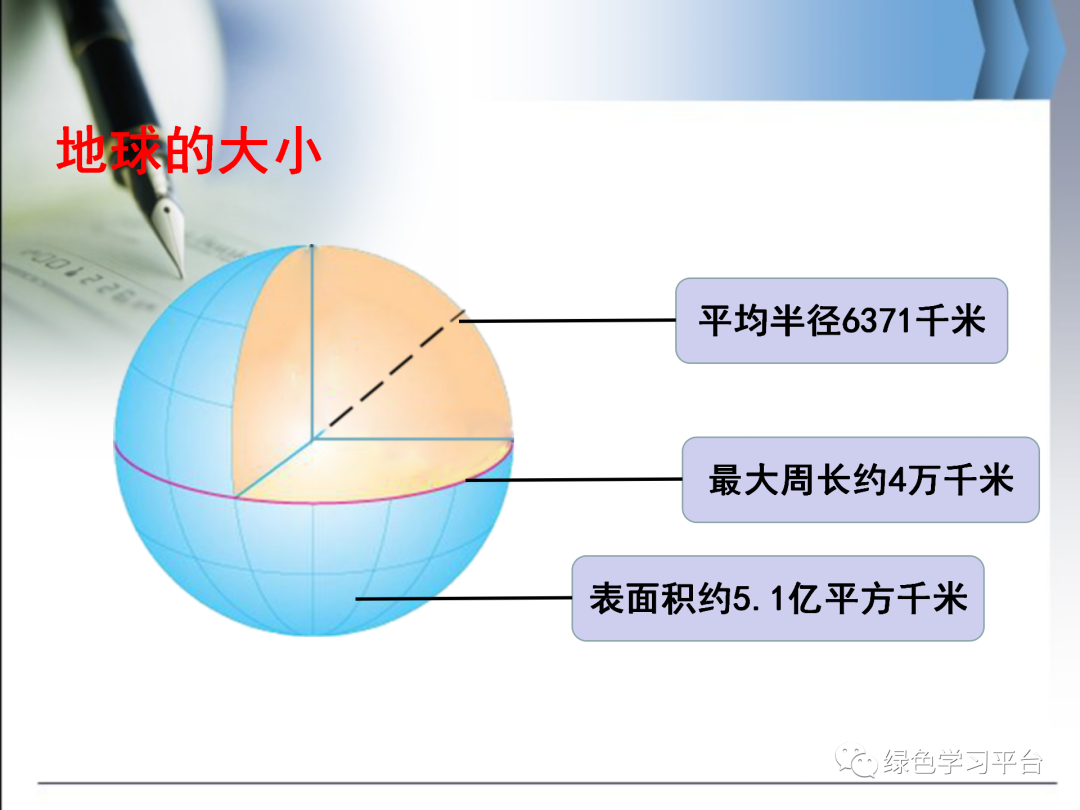 地球的大小

平均半径6371千米

最大周长约4万千米

表面积约5.1亿平方千米

绿色学习平台